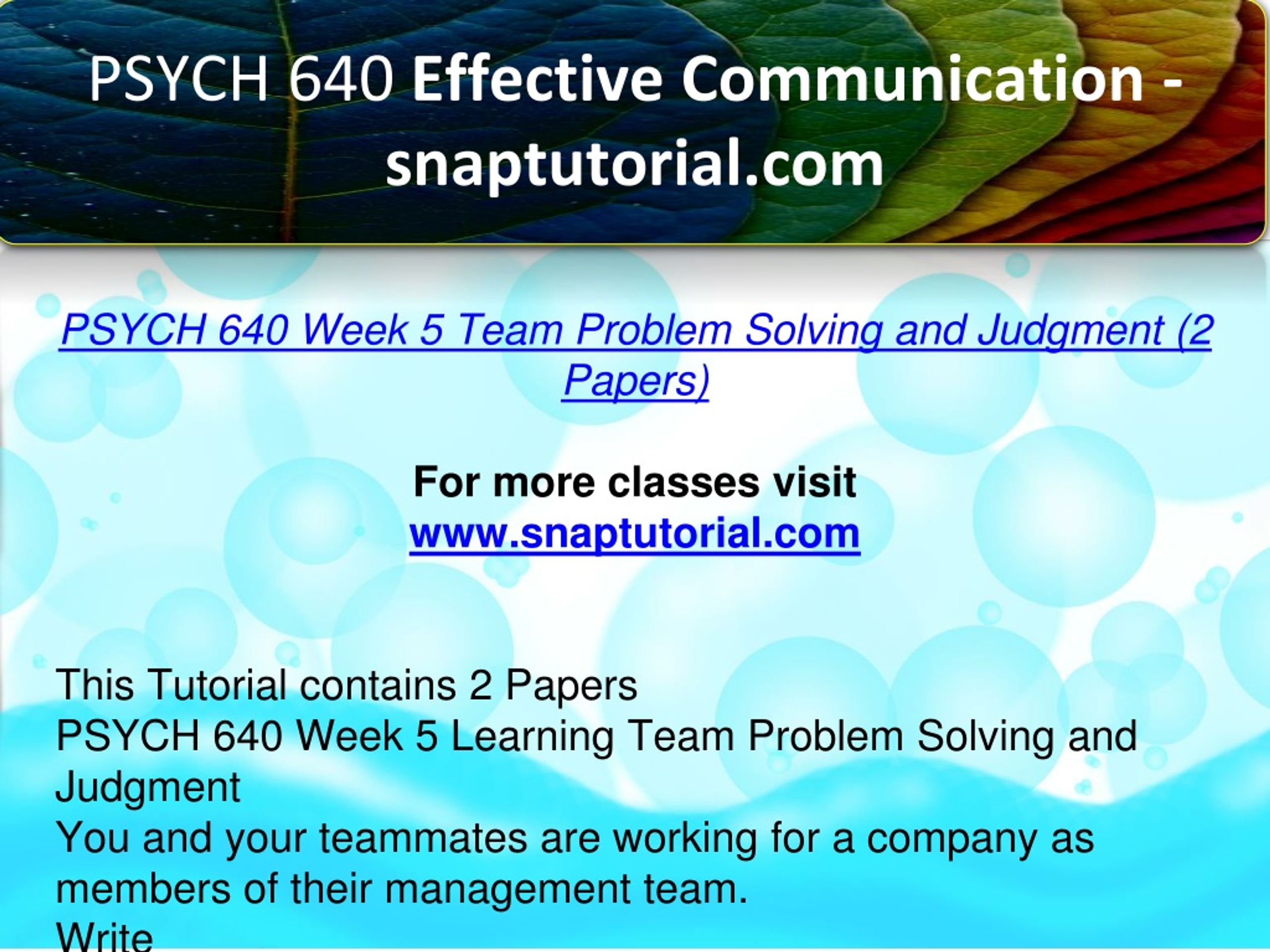 PSYCH 640 Effective Communication - snaptutorial.com

PSYCH 640 Week 5 Team Problem Solving and Judgment (2 Papers)

For more classes visit
www.snaptutorial.com

This Tutorial contains 2 Papers
PSYCH 640 Week 5 Learning Team Problem Solving and Judgment
You and your teammates are working for a company as members of their management team.
Write